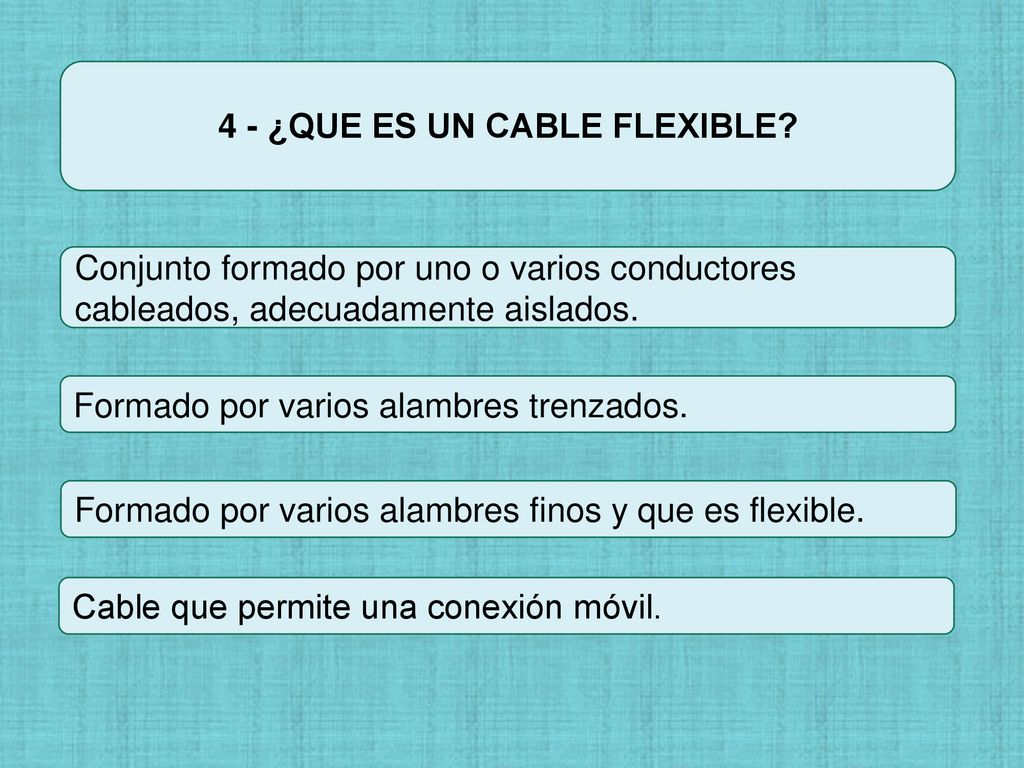 4 - ¿QUE ES UN CABLE FLEXIBLE?

Conjunto formado por uno o varios conductores cableados, adecuadamente aislados.

Formado por varios alambres trenzados.

Formado por varios alambres finos y que es flexible.

Cable que permite una conexión móvil.